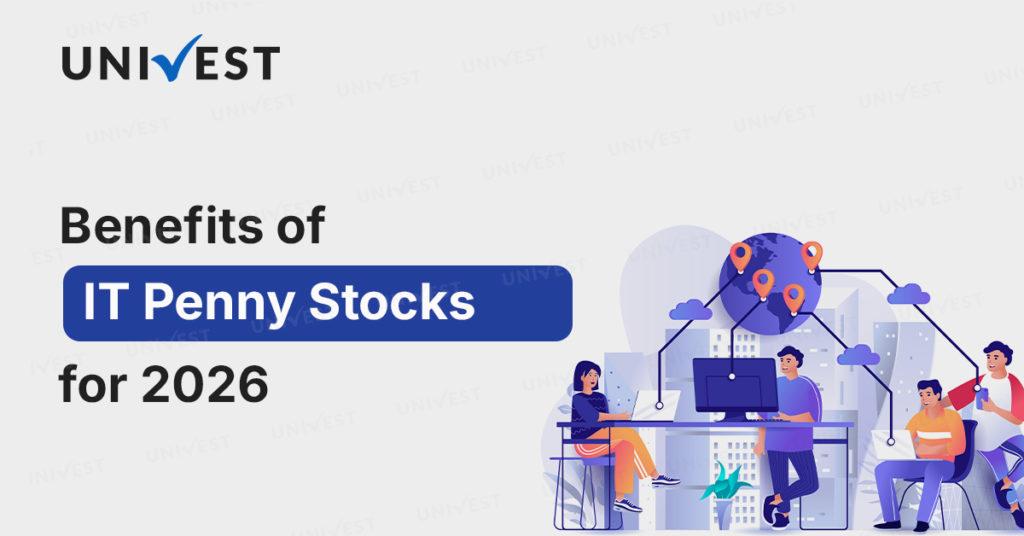 UNIVEST

Benefits of
IT Penny Stocks
for 2026